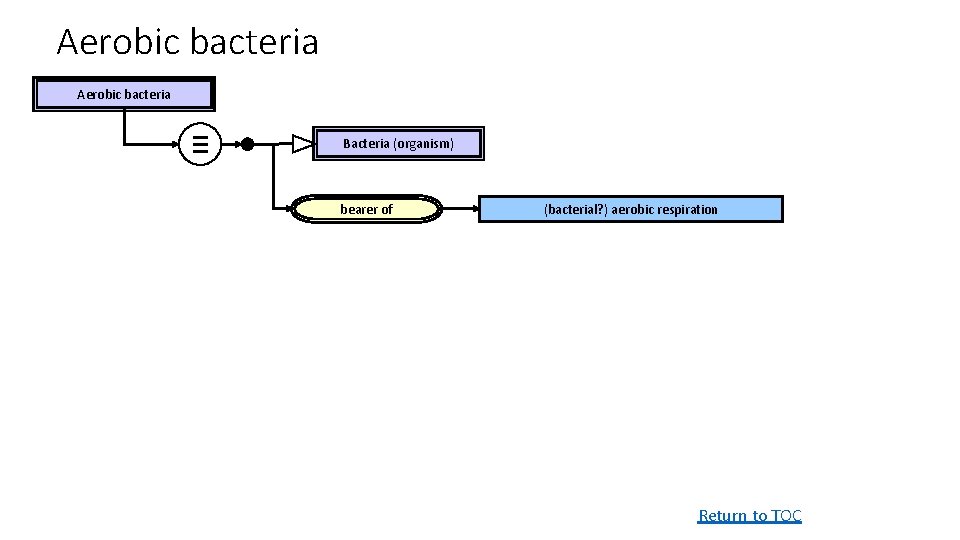 Aerobic bacteria

Aerobic bacteria

≡

Bacteria (organism)

bearer of

(bacterial?) aerobic respiration

Return to TOC